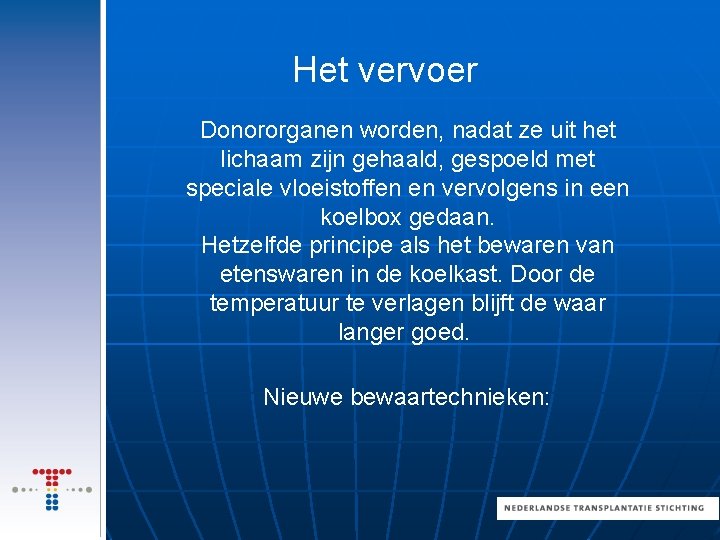 Het vervoer

Donororganen worden, nadat ze uit het lichaam zijn gehaald, gespoeld met speciale vloeistoffen en vervolgens in een koelbox gedaan.
Hetzelfde principe als het bewaren van etenswaren in de koelkast. Door de temperatuur te verlagen blijft de waar langer goed.

Nieuwe bewaartechnieken:

NEDERLANDSE TRANSPLANTATIE STICHTING